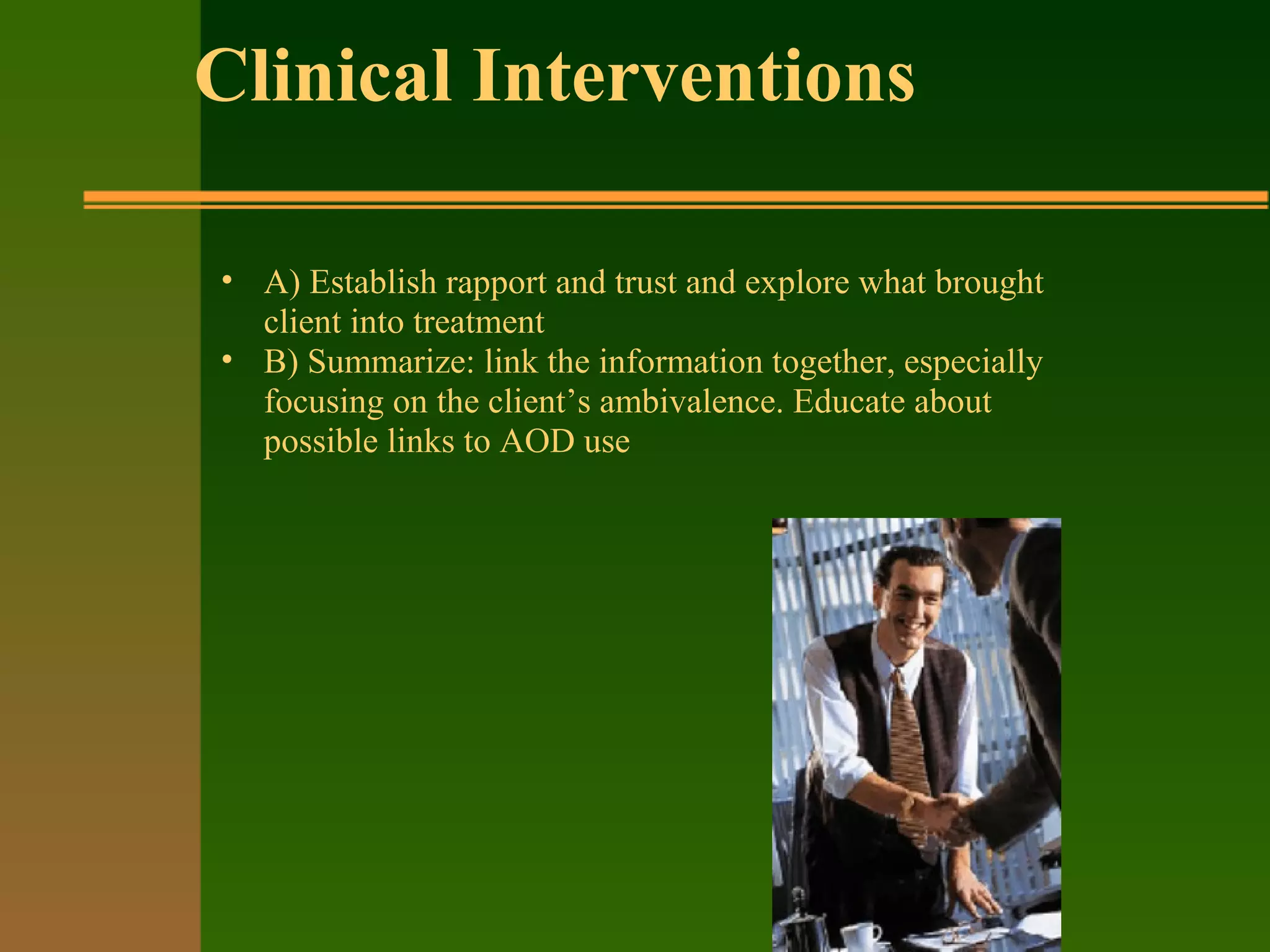 Clinical Interventions

• A) Establish rapport and trust and explore what brought client into treatment
• B) Summarize: link the information together, especially focusing on the client’s ambivalence. Educate about possible links to AOD use